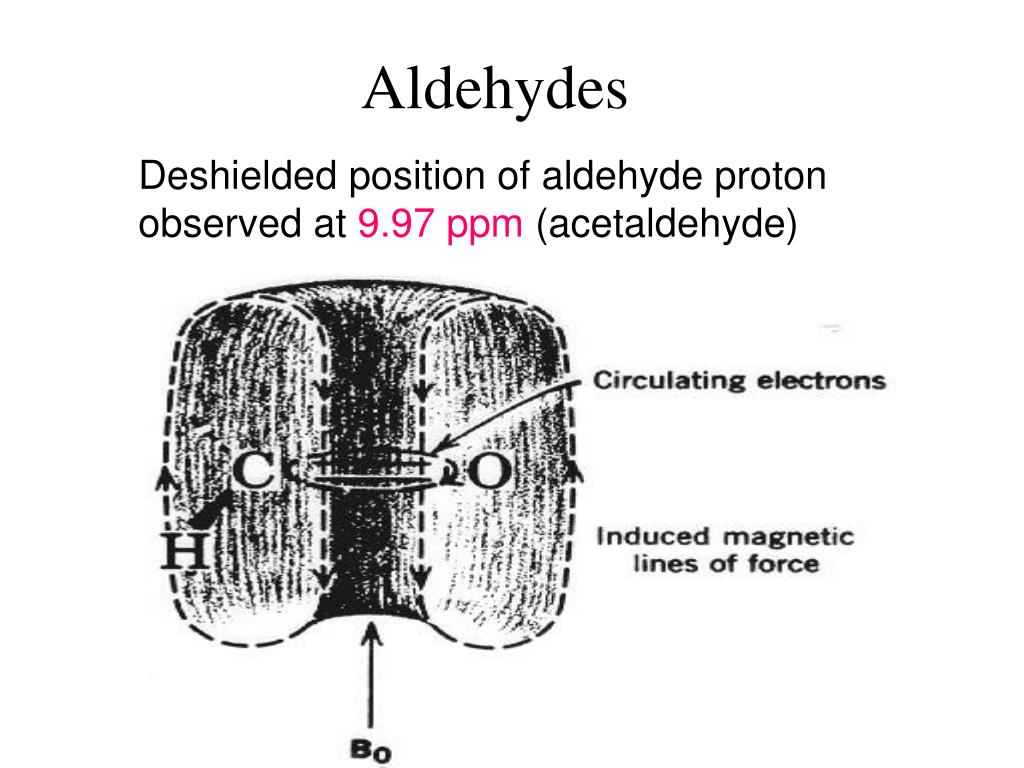 Aldehydes

Deshielded position of aldehyde proton observed at 9.97 ppm (acetaldehyde)

Circulating electrons

C

O

H

Induced magnetic lines of force

$B_0$